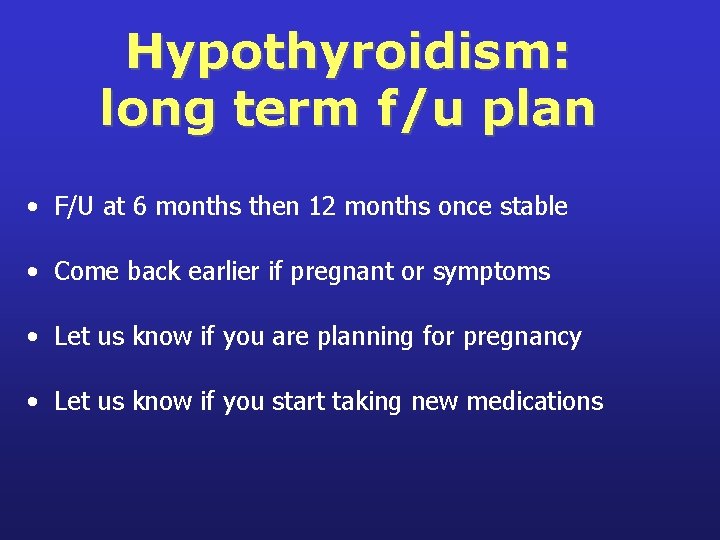 Hypothyroidism: long term f/u plan

• F/U at 6 months then 12 months once stable

• Come back earlier if pregnant or symptoms

• Let us know if you are planning for pregnancy

• Let us know if you start taking new medications